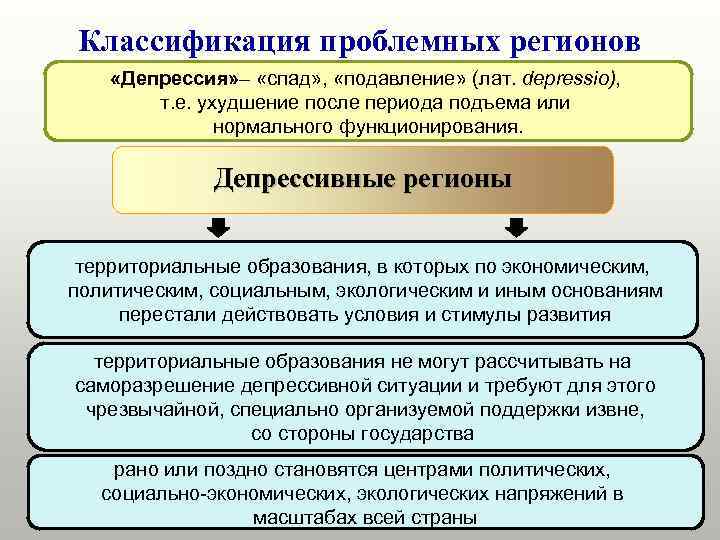 Классификация проблемных регионов

«Депрессия»– «спад», «подавление» (лат. depressio), т.е. ухудшение после периода подъема или нормального функционирования.

Депрессивные регионы

территориальные образования, в которых по экономическим, политическим, социальным, экологическим и иным основаниям перестали действовать условия и стимулы развития

территориальные образования не могут рассчитывать на саморазрешение депрессивной ситуации и требуют для этого чрезвычайной, специально организуемой поддержки извне, со стороны государства

рано или поздно становятся центрами политических, социально-экономических, экологических напряжений в масштабах всей страны